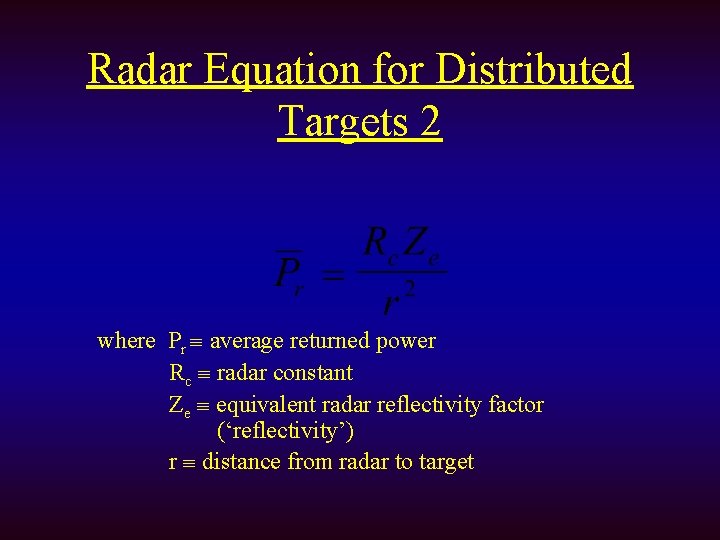 Radar Equation for Distributed Targets 2

$\overline{P_r} = \frac{R_c Z_e}{r^2}$

where $P_r \equiv$ average returned power
$R_c \equiv$ radar constant
$Z_e \equiv$ equivalent radar reflectivity factor (‘reflectivity’)
$r \equiv$ distance from radar to target